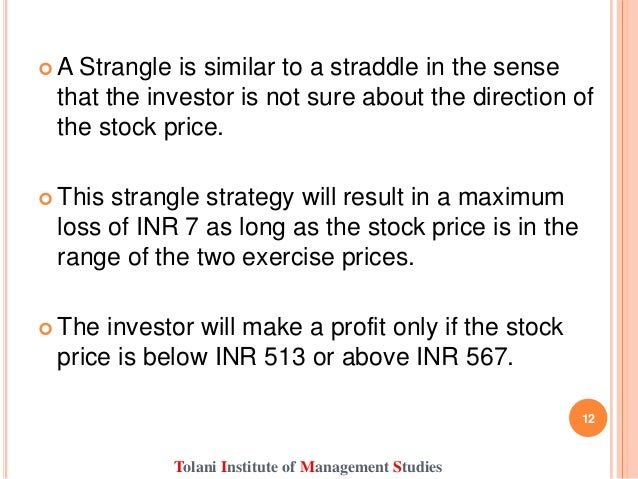 A Strangle is similar to a straddle in the sense that the investor is not sure about the direction of the stock price.

This strangle strategy will result in a maximum loss of INR 7 as long as the stock price is in the range of the two exercise prices.

The investor will make a profit only if the stock price is below INR 513 or above INR 567.

12

Tolani Institute of Management Studies